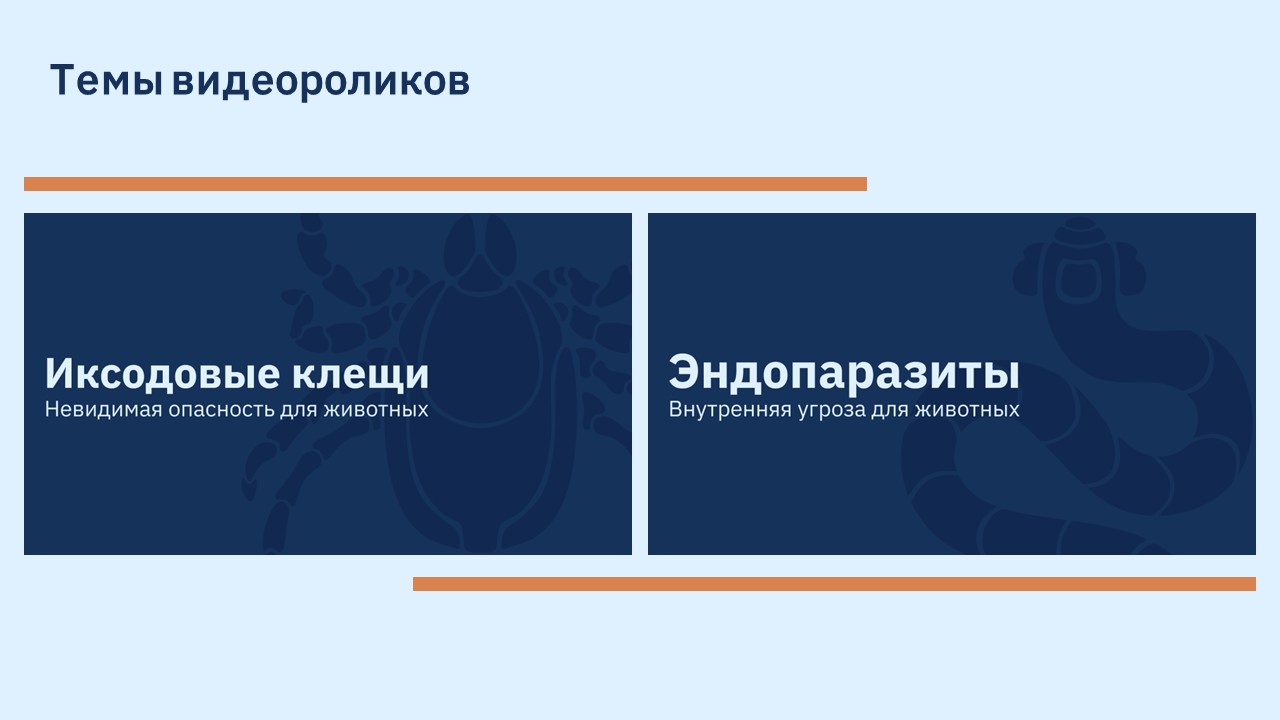 Темы видеороликов

Иксодовые клещи
Невидимая опасность для животных

Эндопаразиты
Внутренняя угроза для животных